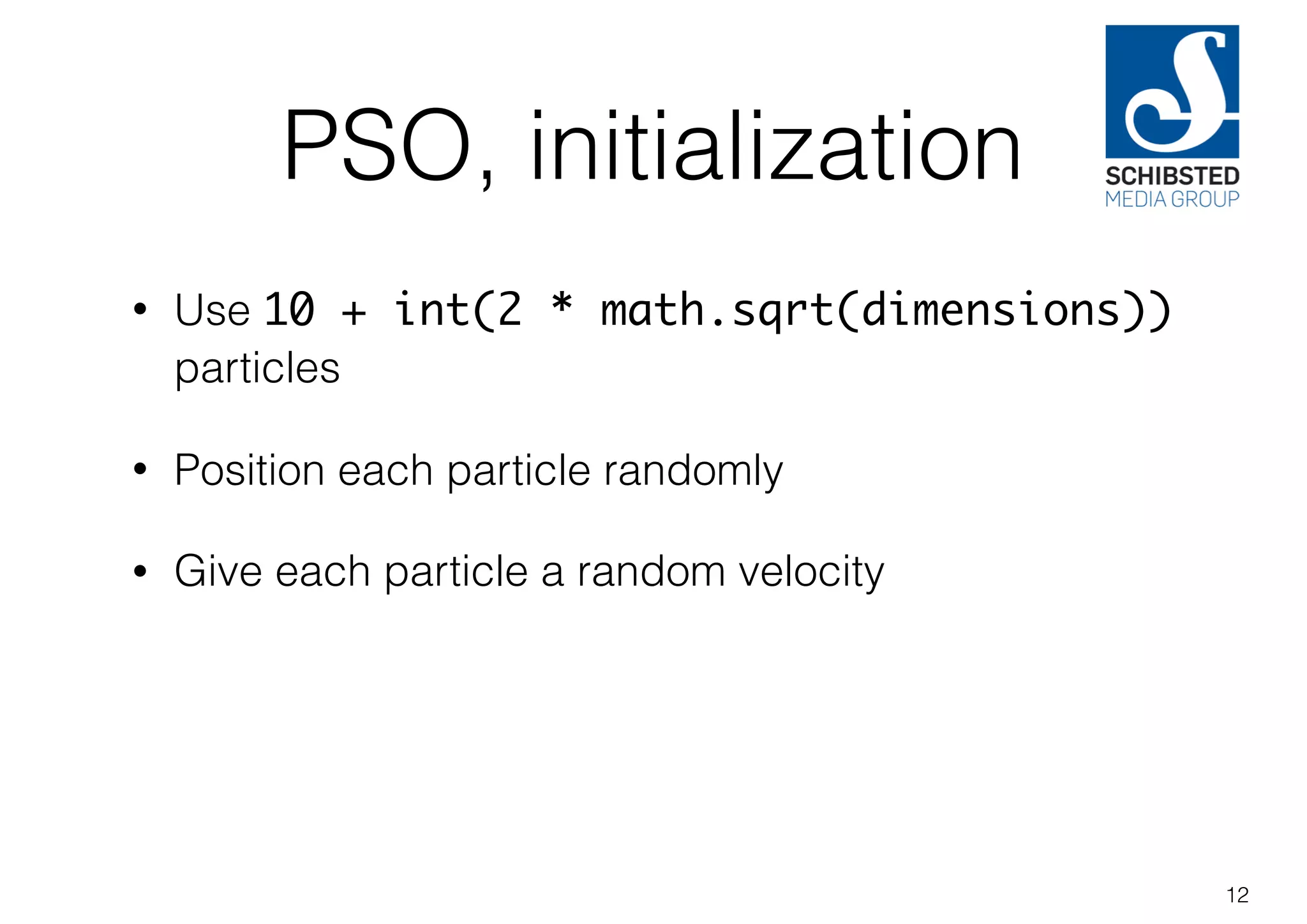 PSO, initialization

SCHIBSTED
MEDIA GROUP

• Use 10 + int(2 * math.sqrt(dimensions)) particles

• Position each particle randomly

• Give each particle a random velocity

12